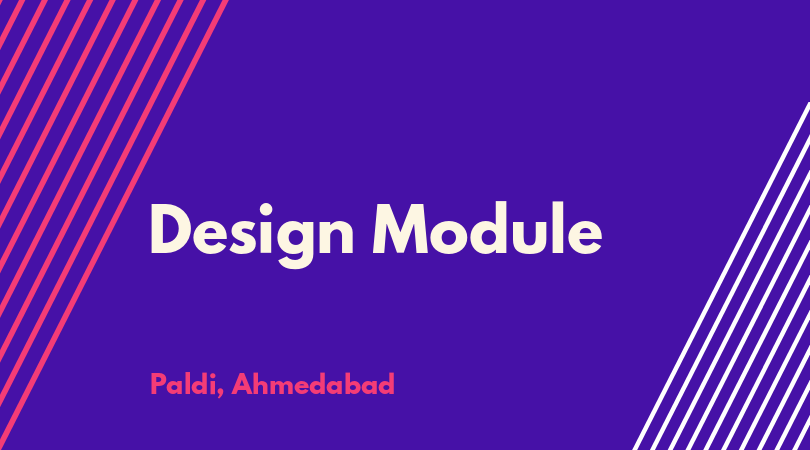 Design Module

Paldi, Ahmedabad